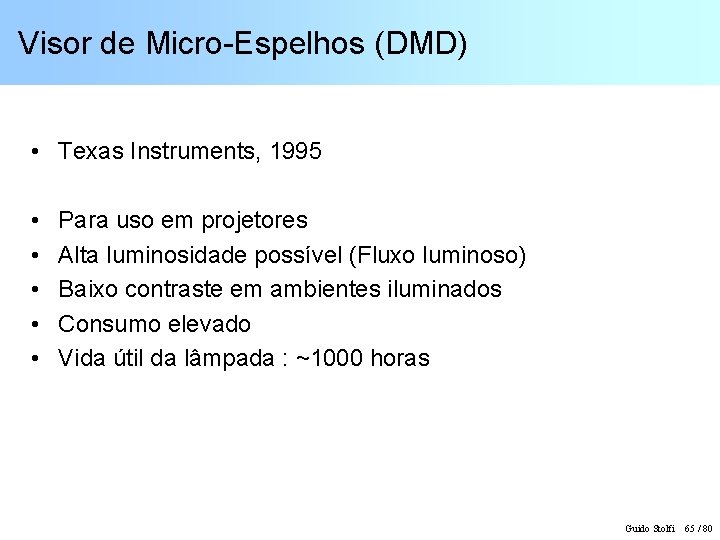 Visor de Micro-Espelhos (DMD)

• Texas Instruments, 1995

• Para uso em projetores
• Alta luminosidade possível (Fluxo luminoso)
• Baixo contraste em ambientes iluminados
• Consumo elevado
• Vida útil da lâmpada : ~1000 horas

Guido Stolfi 65 / 80